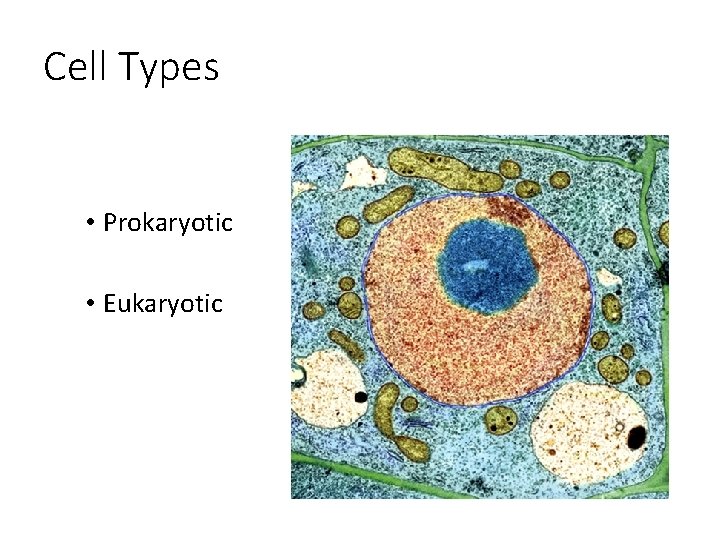 Cell Types

• Prokaryotic

• Eukaryotic